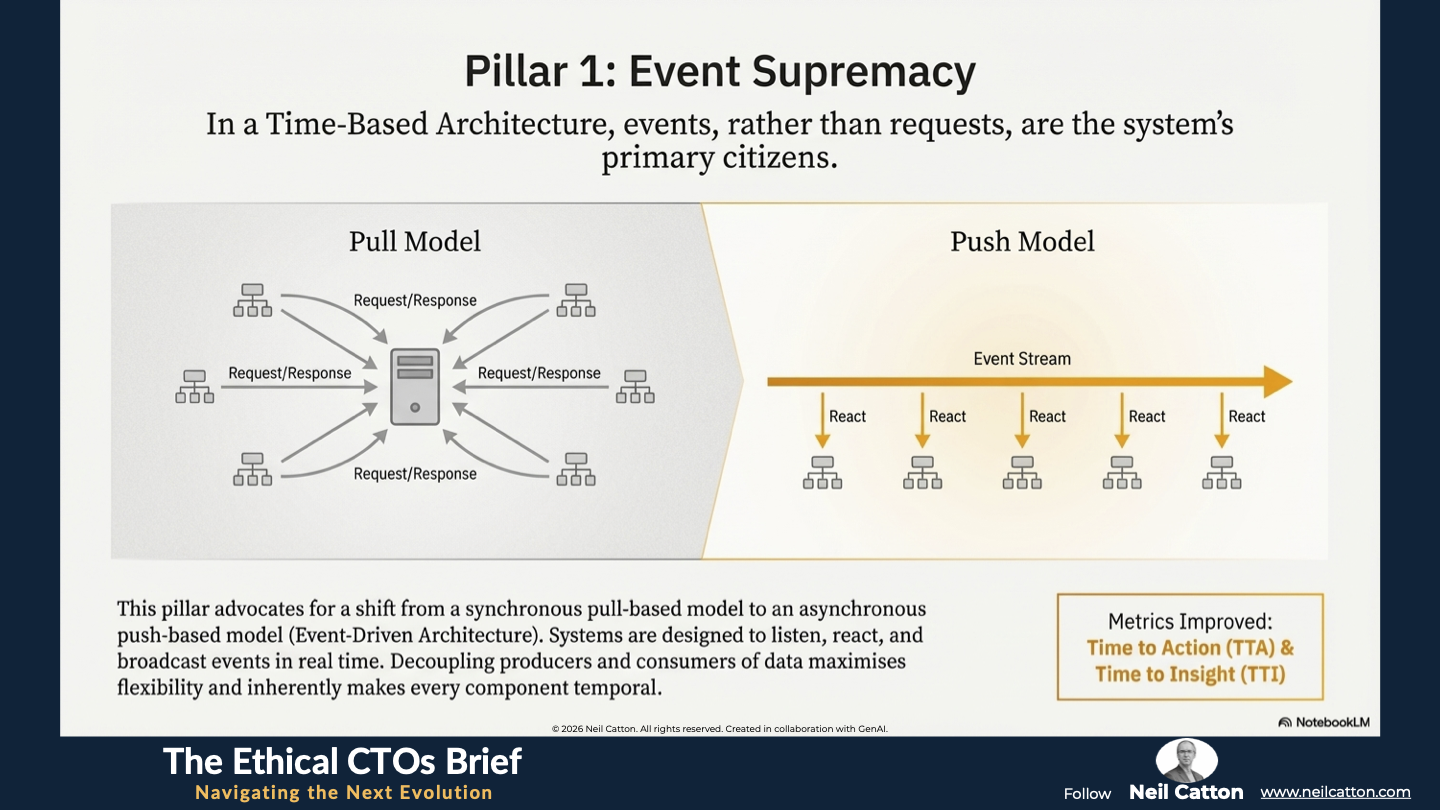 Pillar 1: Event Supremacy

In a Time-Based Architecture, events, rather than requests, are the system's primary citizens.

Pull Model

Request/Response

Request/Response

Request/Response

Request/Response

Push Model

Event Stream

React

React

React

React

React

This pillar advocates for a shift from a synchronous pull-based model to an asynchronous push-based model (Event-Driven Architecture). Systems are designed to listen, react, and broadcast events in real time. Decoupling producers and consumers of data maximises flexibility and inherently makes every component temporal.

Metrics Improved:
Time to Action (TTA) &
Time to Insight (TTI)

© 2026 Neil Catton. All rights reserved. Created in collaboration with GenAI.

NotebookLM

The Ethical CTOs Brief
Navigating the Next Evolution

Follow Neil Catton www.neilcatton.com